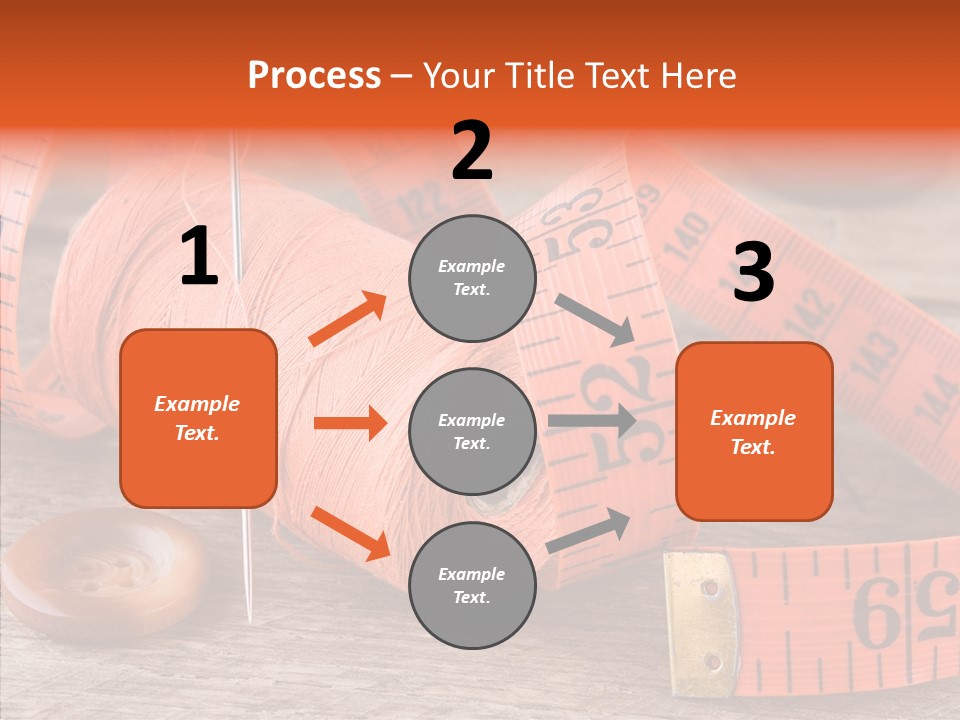 Process – Your Title Text Here

1

Example Text.

2

Example Text.

Example Text.

Example Text.

3

Example Text.